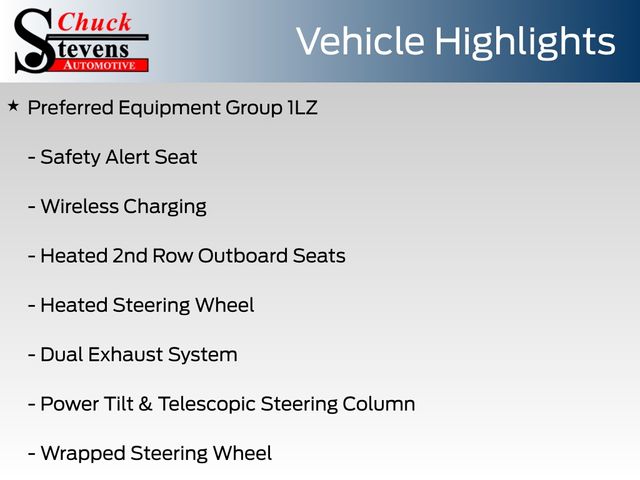 Chuck Stevens AUTOMOTIVE

Vehicle Highlights

★ Preferred Equipment Group 1LZ

- Safety Alert Seat

- Wireless Charging

- Heated 2nd Row Outboard Seats

- Heated Steering Wheel

- Dual Exhaust System

- Power Tilt & Telescopic Steering Column

- Wrapped Steering Wheel